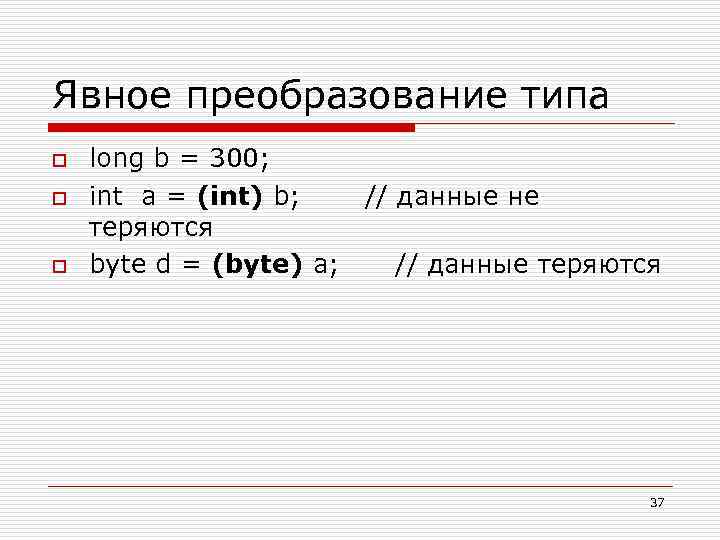 Явное преобразование типа

long b = 300;

int a = (int) b; // данные не теряются

byte d = (byte) a; // данные теряются

37